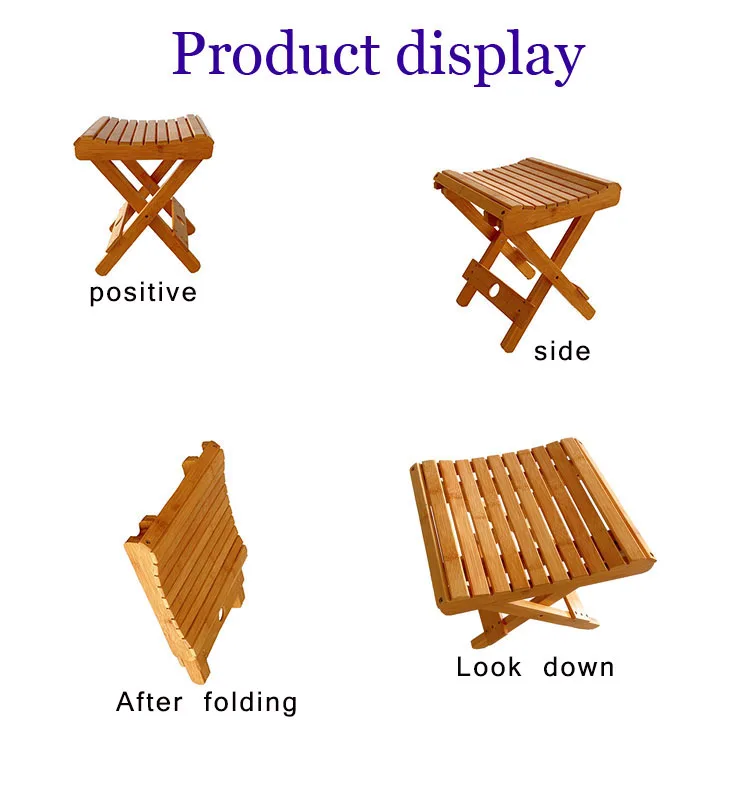 Product display

positive

side

After folding

Look down